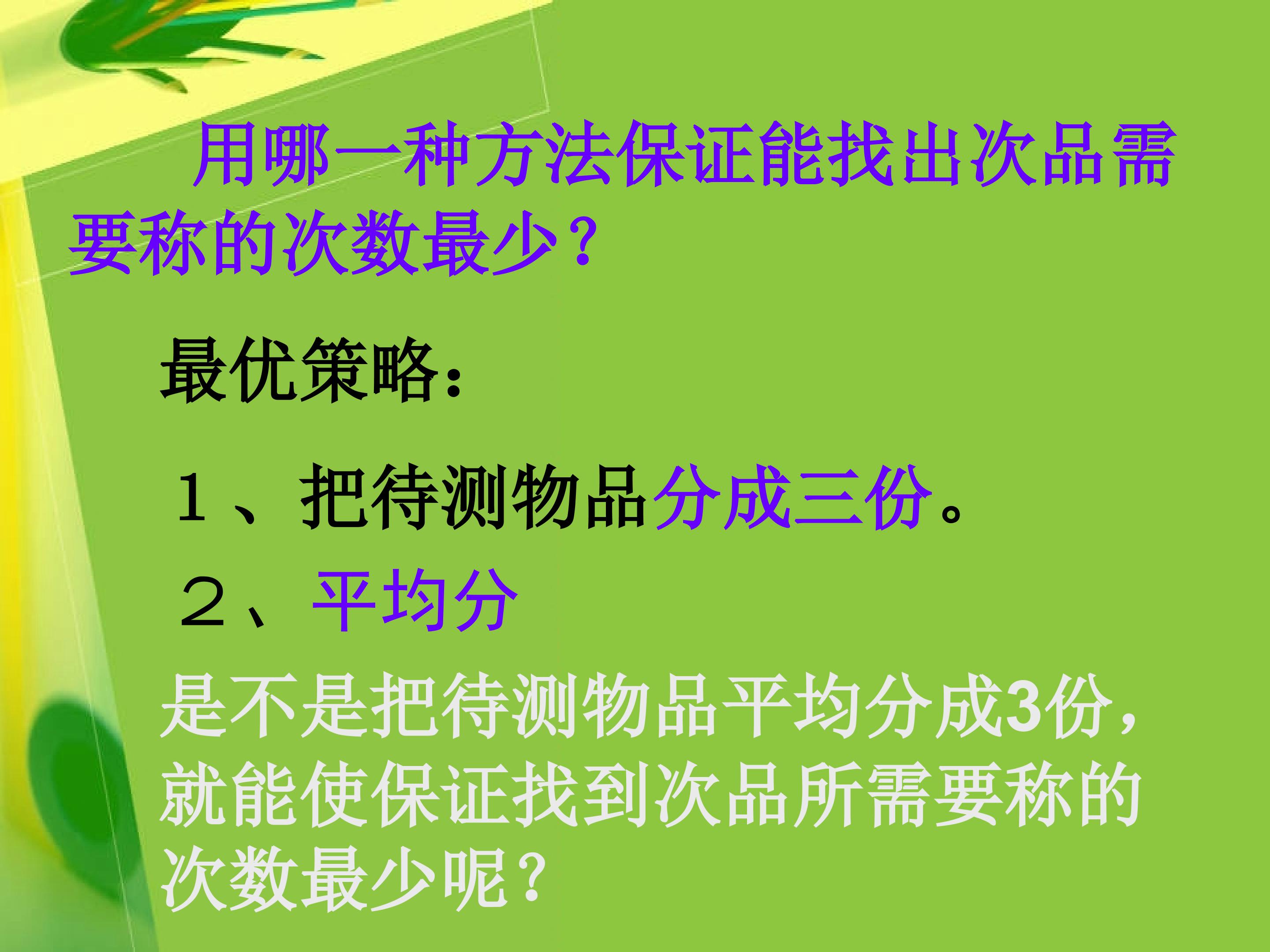 用哪一种方法保证能找出次品需要称的次数最少？

最优策略：

１、把待测物品分成三份。

２、平均分

是不是把待测物品平均分成3份，就能使保证找到次品所需要称的次数最少呢？